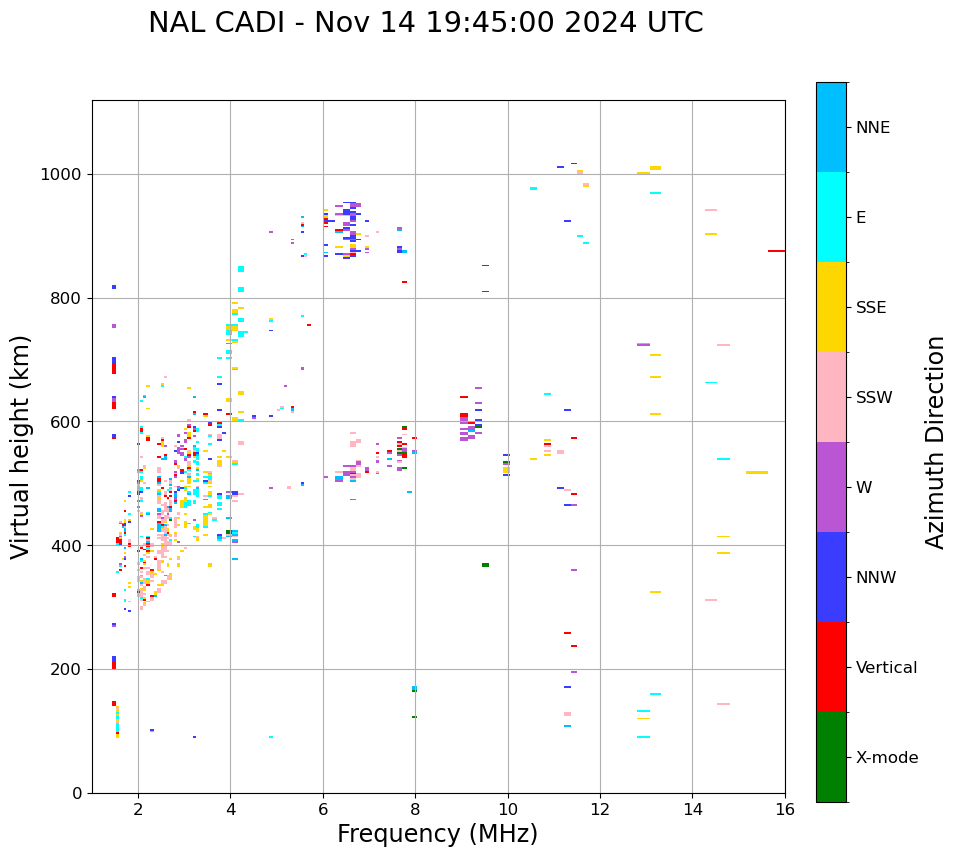 NAL CADI - Nov 14 19:45:00 2024 UTC

Virtual height (km)

1000
800
600
400
200
0

2
4
6
8
10
12
14
16

Frequency (MHz)

NNE
E
SSE
SSW
W
NNW
Vertical
X-mode

Azimuth Direction